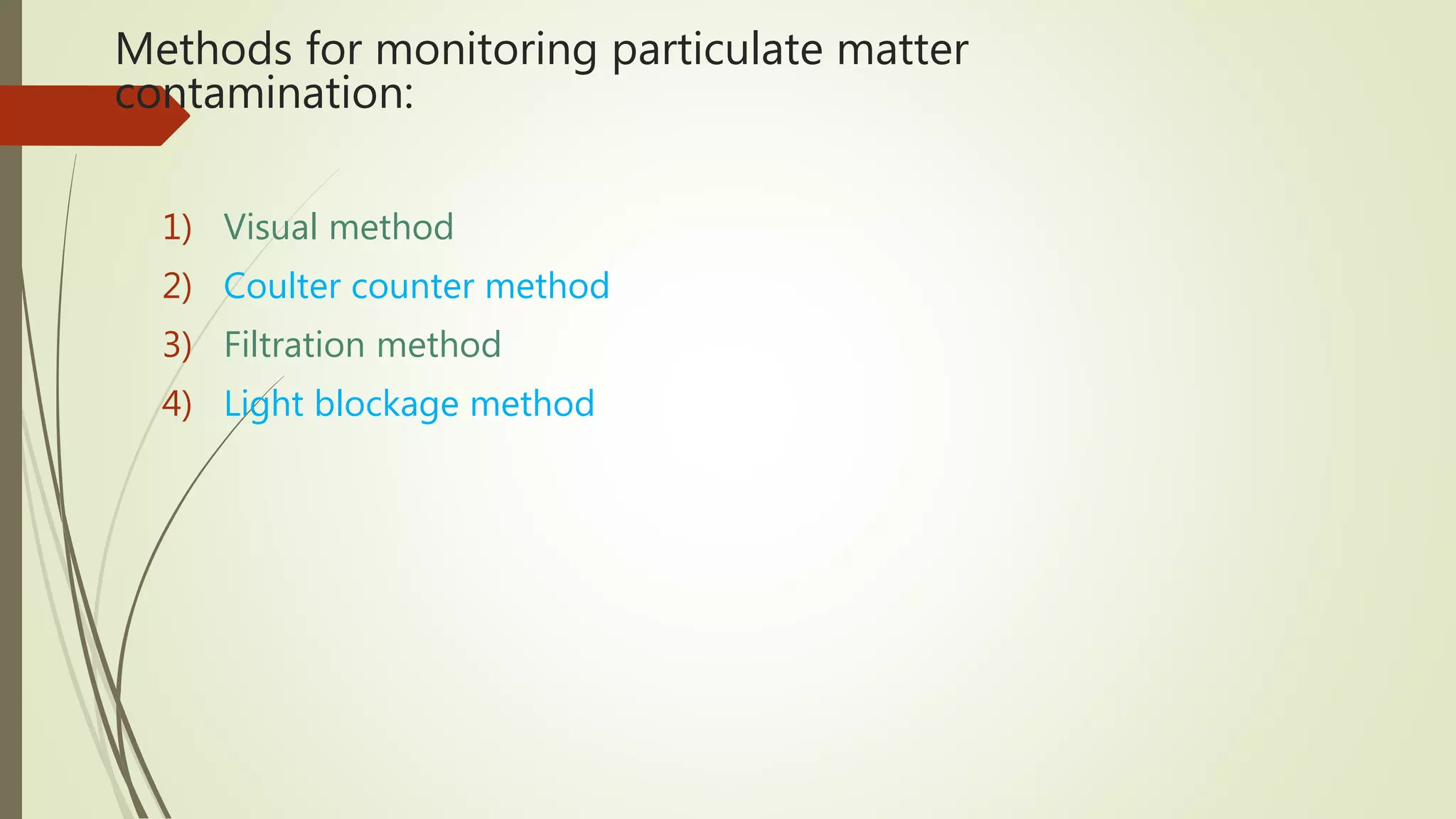 Methods for monitoring particulate matter contamination:

1) Visual method
2) Coulter counter method
3) Filtration method
4) Light blockage method